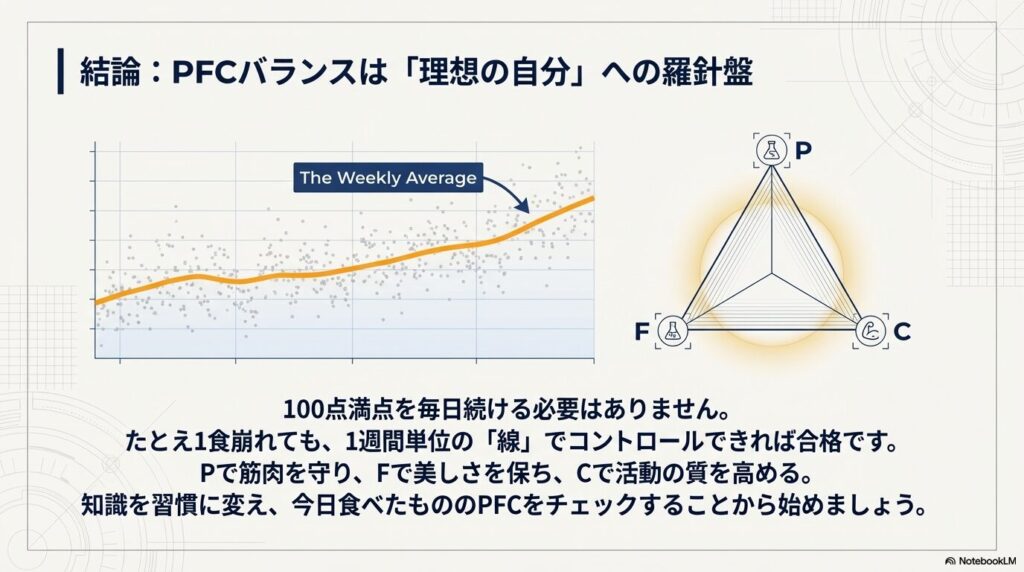 結論：PFCバランスは「理想の自分」への羅針盤

The Weekly Average

P

F

C

100点満点を毎日続ける必要はありません。
たとえ1食崩れても、1週間単位の「線」でコントロールできれば合格です。
Pで筋肉を守り、Fで美しさを保ち、Cで活動の質を高める。
知識を習慣に変え、今日食べたもののPFCをチェックすることから始めましょう。

NotebookLM